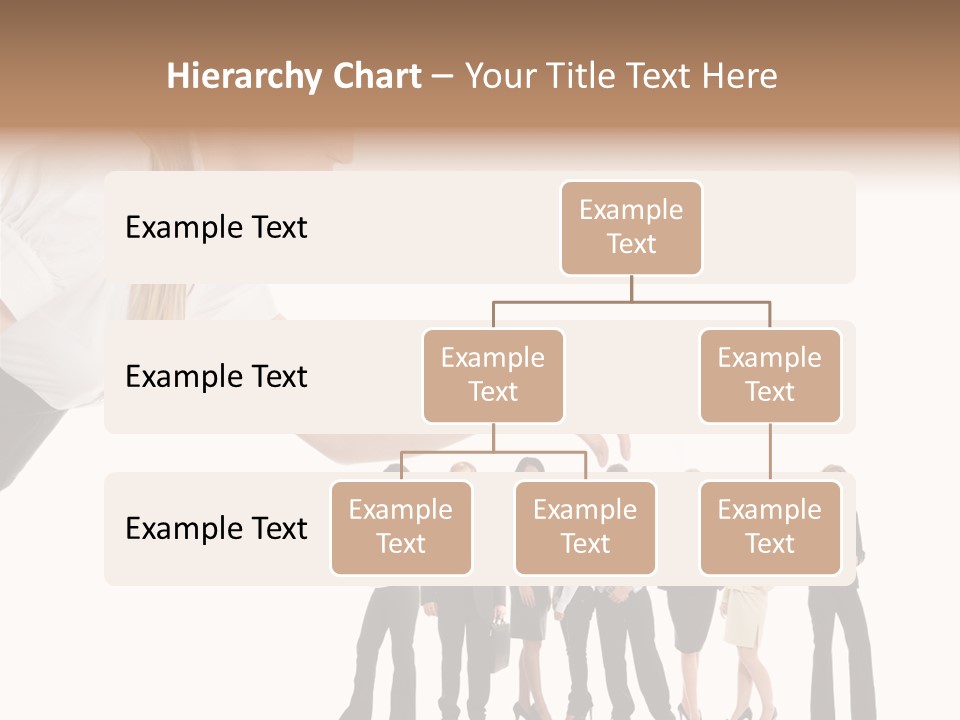 Hierarchy Chart – Your Title Text Here

Example Text

Example Text

Example Text

Example Text

Example Text

Example Text

Example Text

Example Text

Example Text